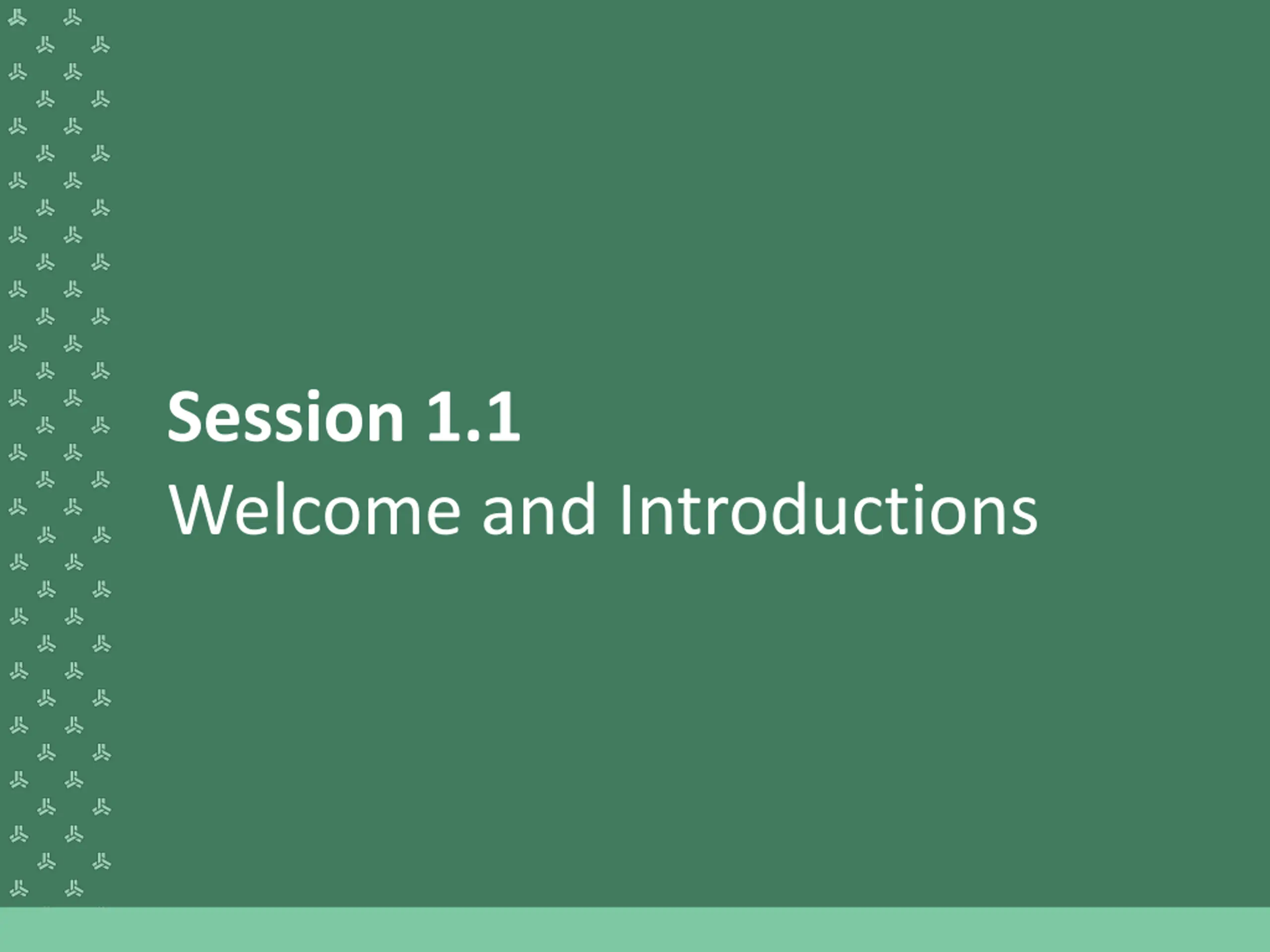 Session 1.1
Welcome and Introductions